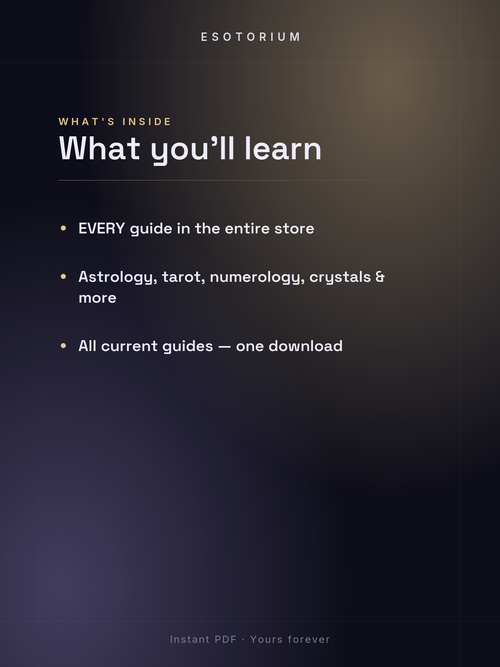 ESOTORIUM

WHAT'S INSIDE

What you'll learn

• EVERY guide in the entire store

• Astrology, tarot, numerology, crystals & more

• All current guides — one download

Instant PDF · Yours forever